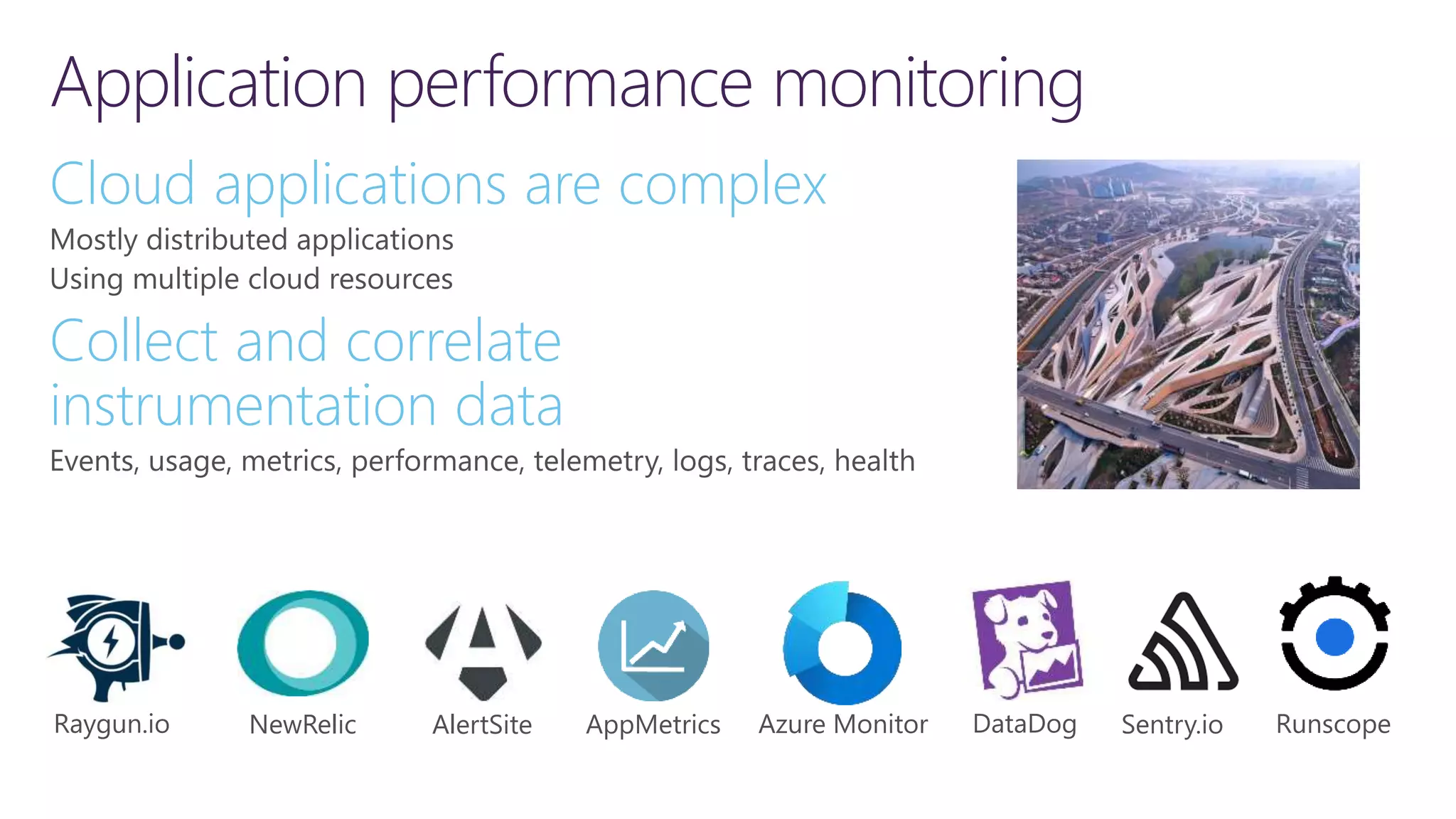 Application performance monitoring

Cloud applications are complex

Mostly distributed applications
Using multiple cloud resources

Collect and correlate instrumentation data

Events, usage, metrics, performance, telemetry, logs, traces, health

Raygun.io

NewRelic

AlertSite

AppMetrics

Azure Monitor

DataDog

Sentry.io

Runscope